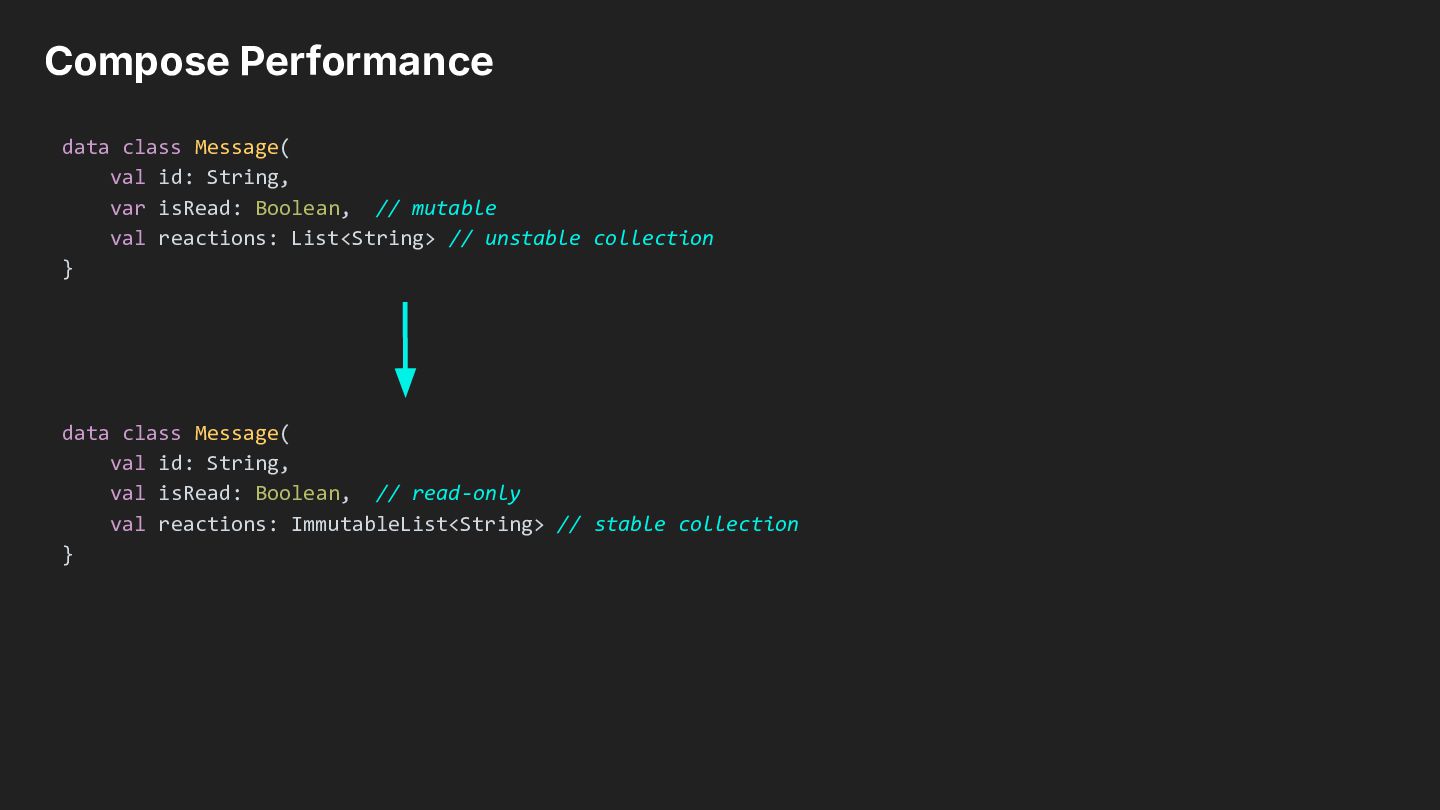 Compose Performance

data class Message(
    val id: String,
    var isRead: Boolean,  // mutable
    val reactions: List<String> // unstable collection
}

data class Message(
    val id: String,
    val isRead: Boolean,  // read-only
    val reactions: ImmutableList<String> // stable collection
}